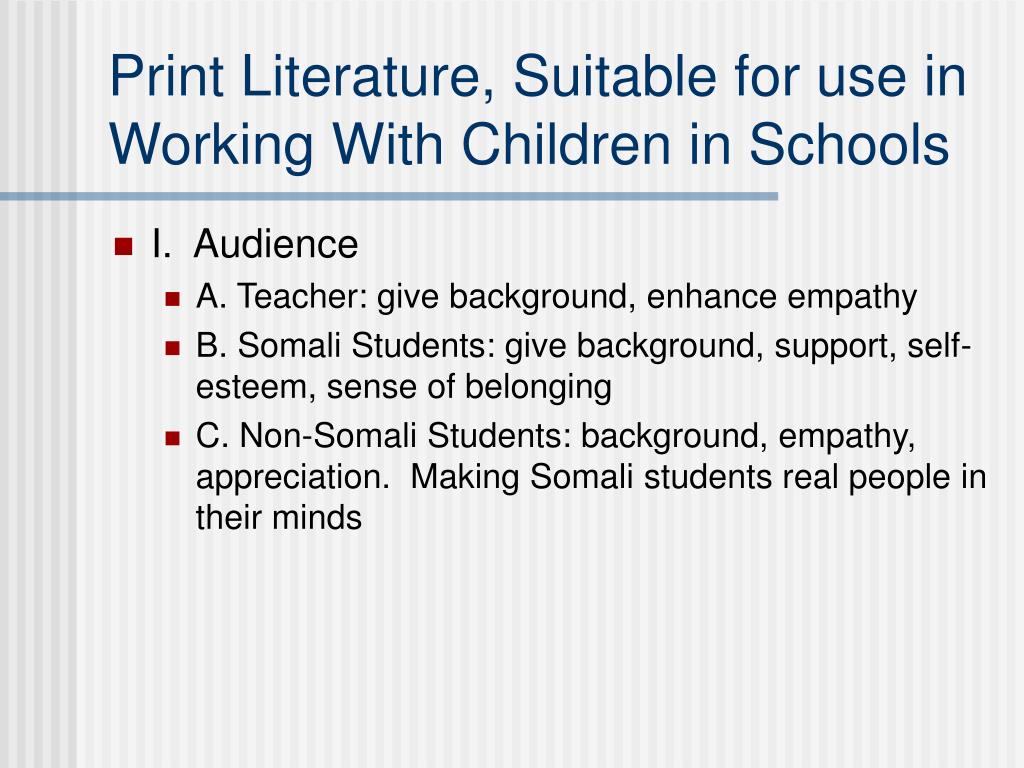 Print Literature, Suitable for use in Working With Children in Schools

I. Audience

A. Teacher: give background, enhance empathy

B. Somali Students: give background, support, self-esteem, sense of belonging

C. Non-Somali Students: background, empathy, appreciation. Making Somali students real people in their minds